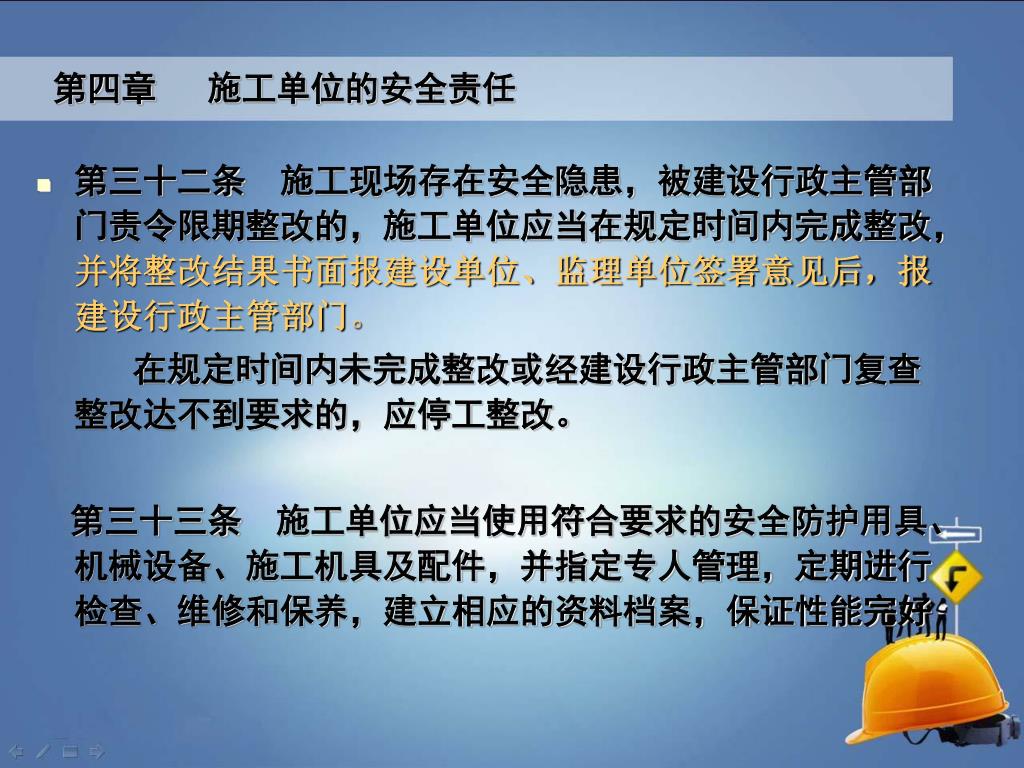 第四章　施工单位的安全责任

第三十二条　施工现场存在安全隐患，被建设行政主管部门责令限期整改的，施工单位应当在规定时间内完成整改，并将整改结果书面报建设单位、监理单位签署意见后，报建设行政主管部门。

在规定时间内未完成整改或经建设行政主管部门复查整改达不到要求的，应停工整改。

第三十三条　施工单位应当使用符合要求的安全防护用具、机械设备、施工机具及配件，并指定专人管理，定期进行检查、维修和保养，建立相应的资料档案，保证性能完好；